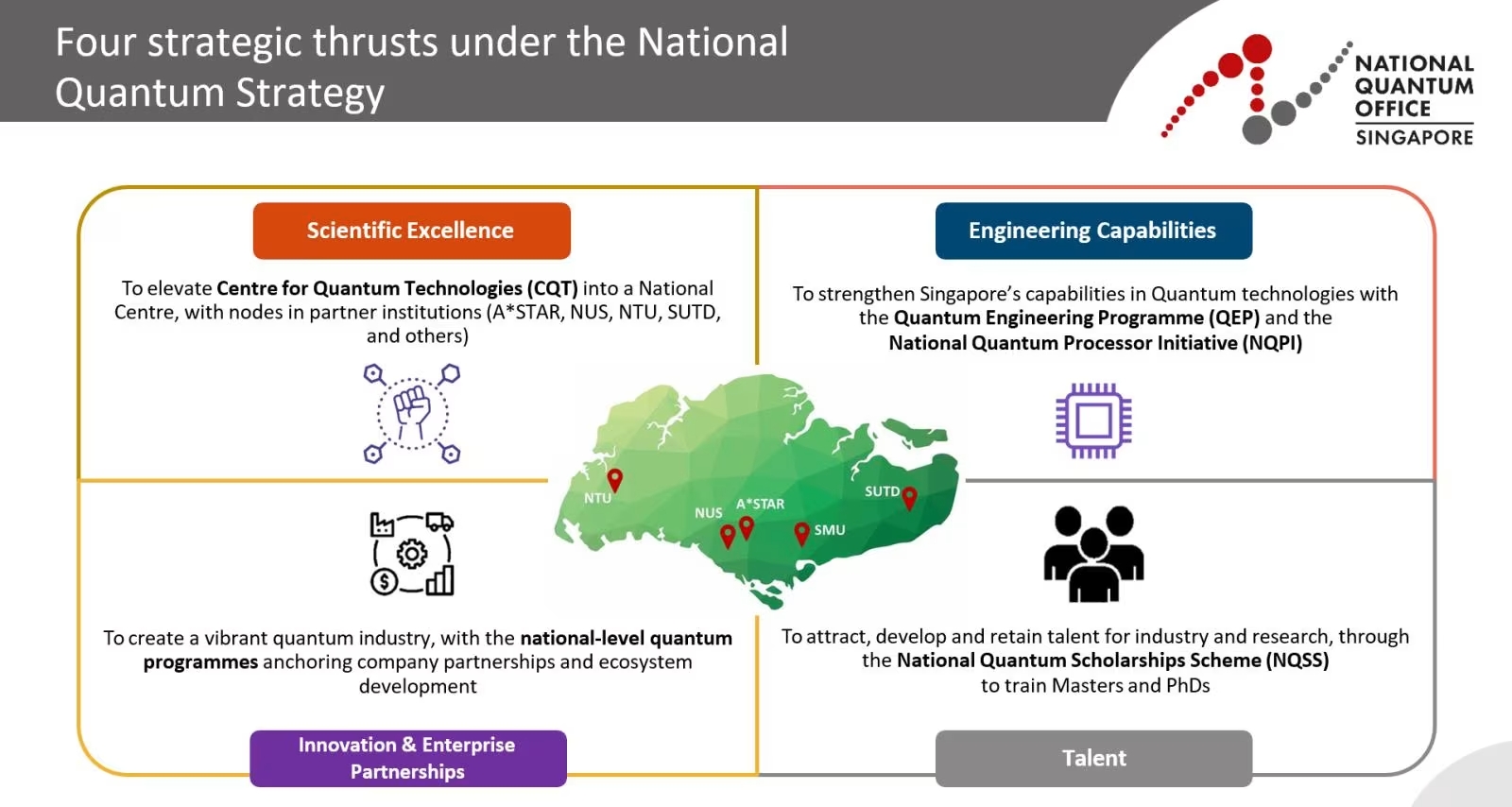 Four strategic thrusts under the National Quantum Strategy

NATIONAL QUANTUM OFFICE SINGAPORE

Scientific Excellence

To elevate Centre for Quantum Technologies (CQT) into a National Centre, with nodes in partner institutions (A*STAR, NUS, NTU, SUTD, and others)

Engineering Capabilities

To strengthen Singapore's capabilities in Quantum technologies with the Quantum Engineering Programme (QEP) and the National Quantum Processor Initiative (NQPI)

NTU

NUS

A*STAR

SMU

SUTD

To create a vibrant quantum industry, with the national-level quantum programmes anchoring company partnerships and ecosystem development

Innovation & Enterprise Partnerships

To attract, develop and retain talent for industry and research, through the National Quantum Scholarships Scheme (NQSS) to train Masters and PhDs

Talent